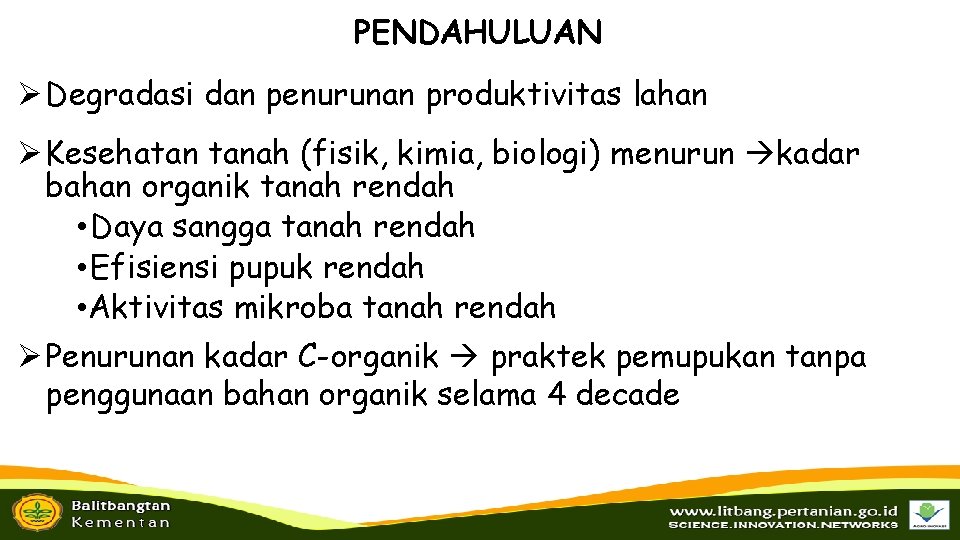 PENDAHULUAN

➢ Degradasi dan penurunan produktivitas lahan

➢ Kesehatan tanah (fisik, kimia, biologi) menurun →kadar bahan organik tanah rendah
• Daya sangga tanah rendah
• Efisiensi pupuk rendah
• Aktivitas mikroba tanah rendah

➢ Penurunan kadar C-organik → praktek pemupukan tanpa penggunaan bahan organik selama 4 decade

Balitbangtan
Kementan

www.litbang.pertanian.go.id
SCIENCE.INNOVATION.NETWORKS